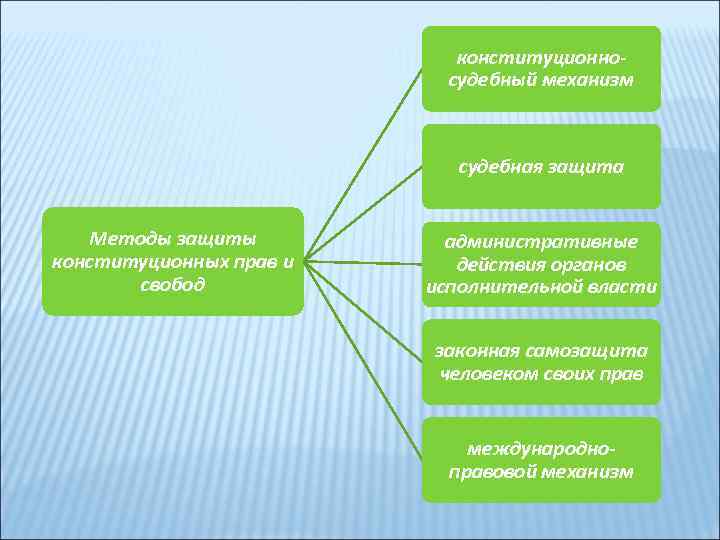 Методы защиты конституционных прав и свобод

конституционно-судебный механизм

судебная защита

административные действия органов исполнительной власти

законная самозащита человеком своих прав

международно-правовой механизм